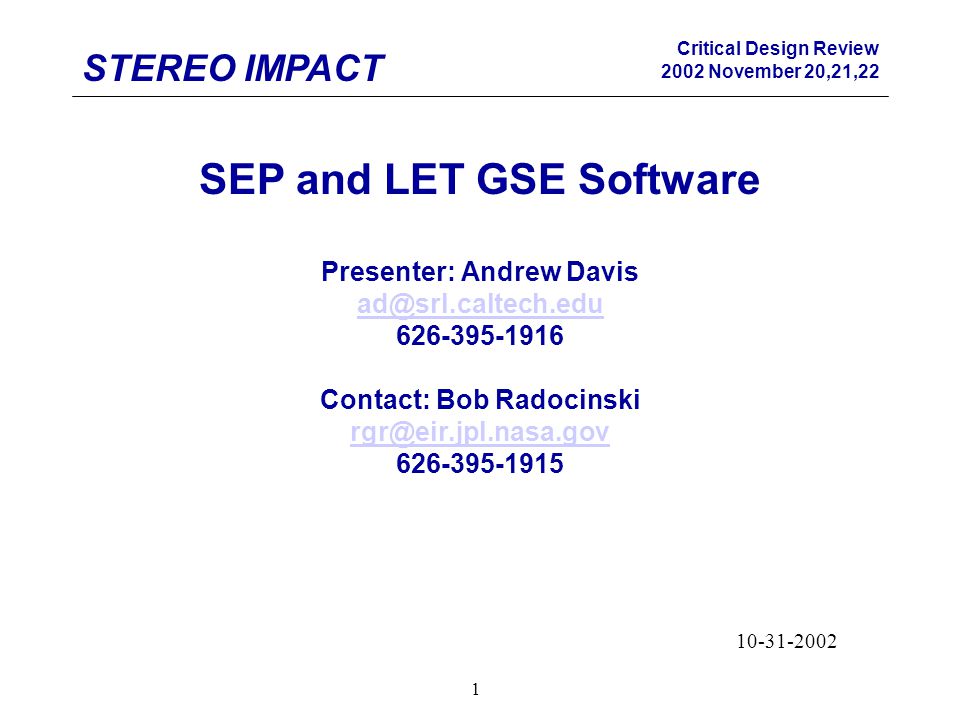 STEREO IMPACT

Critical Design Review
2002 November 20,21,22

SEP and LET GSE Software

Presenter: Andrew Davis
ad@srl.caltech.edu
626-395-1916

Contact: Bob Radocinski
rgr@eir.jpl.nasa.gov
626-395-1915

10-31-2002

1